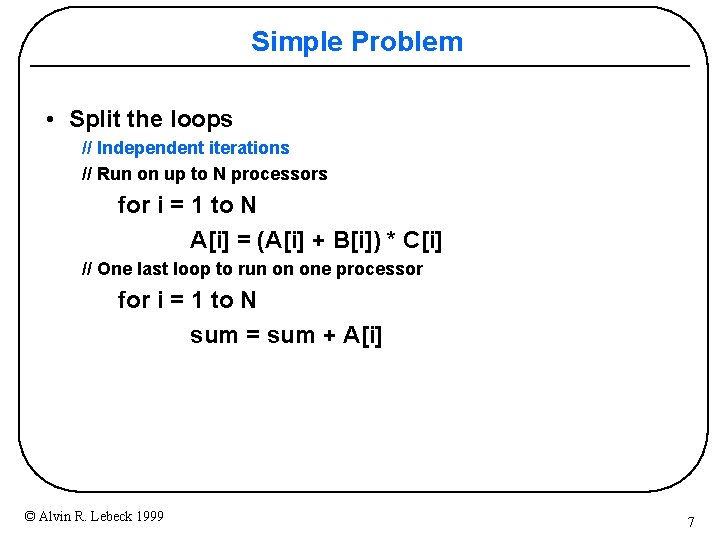 Simple Problem

• Split the loops

// Independent iterations

// Run on up to N processors

for i = 1 to N

A[i] = (A[i] + B[i]) * C[i]

// One last loop to run on one processor

for i = 1 to N

sum = sum + A[i]

© Alvin R. Lebeck 1999

7